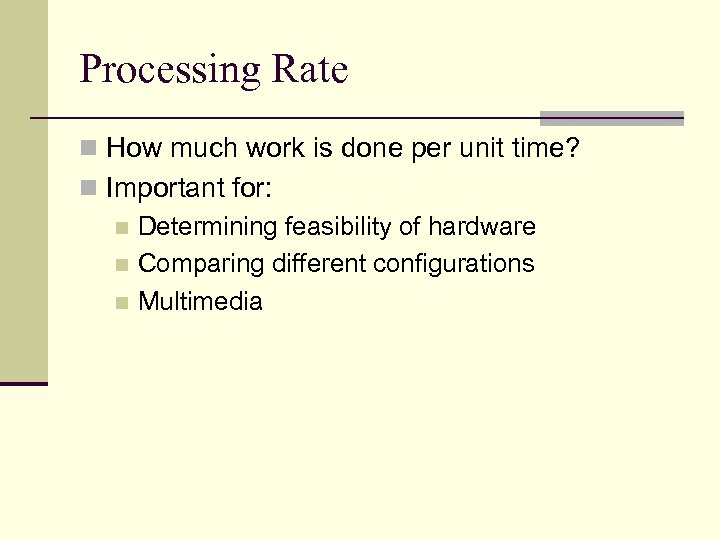 Processing Rate

How much work is done per unit time?

Important for:

Determining feasibility of hardware

Comparing different configurations

Multimedia